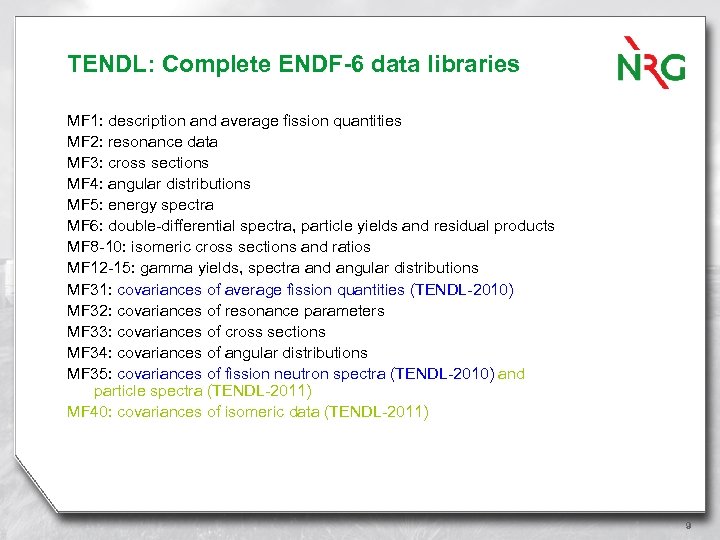 TENDL: Complete ENDF-6 data libraries

NRG

MF1: description and average fission quantities
MF2: resonance data
MF3: cross sections
MF4: angular distributions
MF5: energy spectra
MF6: double-differential spectra, particle yields and residual products
MF8-10: isomeric cross sections and ratios
MF12-15: gamma yields, spectra and angular distributions
MF31: covariances of average fission quantities (TENDL-2010)
MF32: covariances of resonance parameters
MF33: covariances of cross sections
MF34: covariances of angular distributions
MF35: covariances of fission neutron spectra (TENDL-2010) and particle spectra (TENDL-2011)
MF40: covariances of isomeric data (TENDL-2011)

9